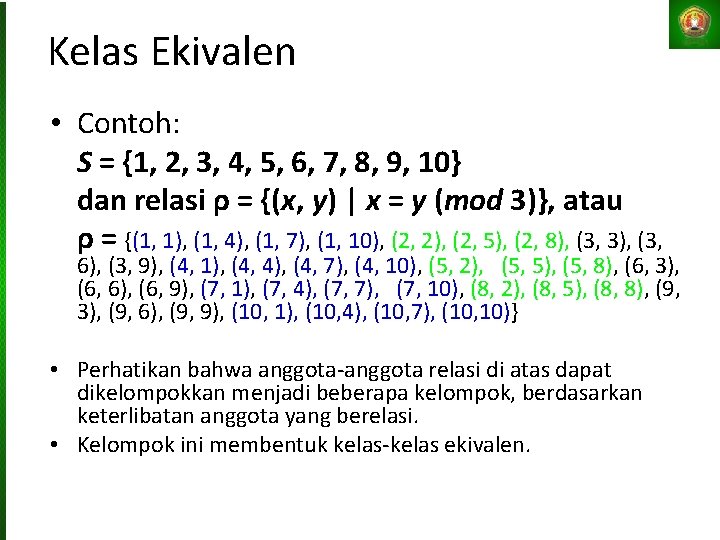 Kelas Ekivalen

• Contoh:

$S = \{1, 2, 3, 4, 5, 6, 7, 8, 9, 10\}$

dan relasi $\rho = \{(x, y) \mid x = y \ (mod\ 3)\}$, atau

$\rho = \{(1, 1), (1, 4), (1, 7), (1, 10), (2, 2), (2, 5), (2, 8), (3, 3), (3, 6), (3, 9), (4, 1), (4, 4), (4, 7), (4, 10), (5, 2), (5, 5), (5, 8), (6, 3), (6, 6), (6, 9), (7, 1), (7, 4), (7, 7), (7, 10), (8, 2), (8, 5), (8, 8), (9, 3), (9, 6), (9, 9), (10, 1), (10,4), (10,7), (10,10)\}$

• Perhatikan bahwa anggota-anggota relasi di atas dapat dikelompokkan menjadi beberapa kelompok, berdasarkan keterlibatan anggota yang berelasi.

• Kelompok ini membentuk kelas-kelas ekivalen.